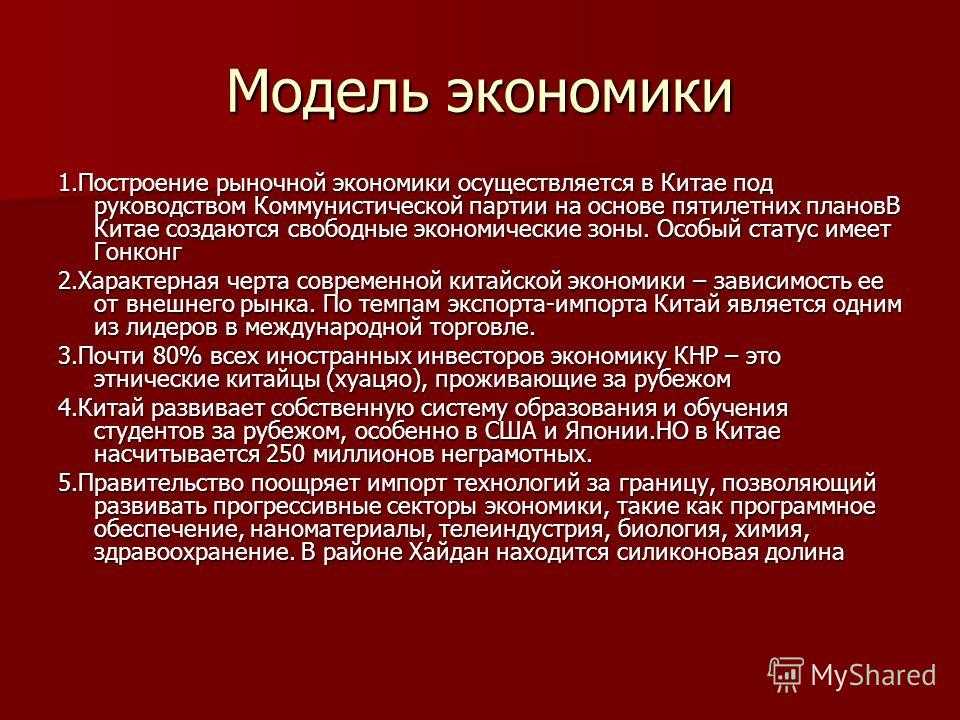 Модель экономики

1.Построение рыночной экономики осуществляется в Китае под руководством Коммунистической партии на основе пятилетних плановВ Китае создаются свободные экономические зоны. Особый статус имеет Гонконг

2.Характерная черта современной китайской экономики – зависимость ее от внешнего рынка. По темпам экспорта-импорта Китай является одним из лидеров в международной торговле.

3.Почти 80% всех иностранных инвесторов экономику КНР – это этнические китайцы (хуацяо), проживающие за рубежом

4.Китай развивает собственную систему образования и обучения студентов за рубежом, особенно в США и Японии.НО в Китае насчитывается 250 миллионов неграмотных.

5.Правительство поощряет импорт технологий за границу, позволяющий развивать прогрессивные секторы экономики, такие как программное обеспечение, наноматериалы, телеиндустрия, биология, химия, здравоохранение. В районе Хайдан находится силиконовая долина

MyShared